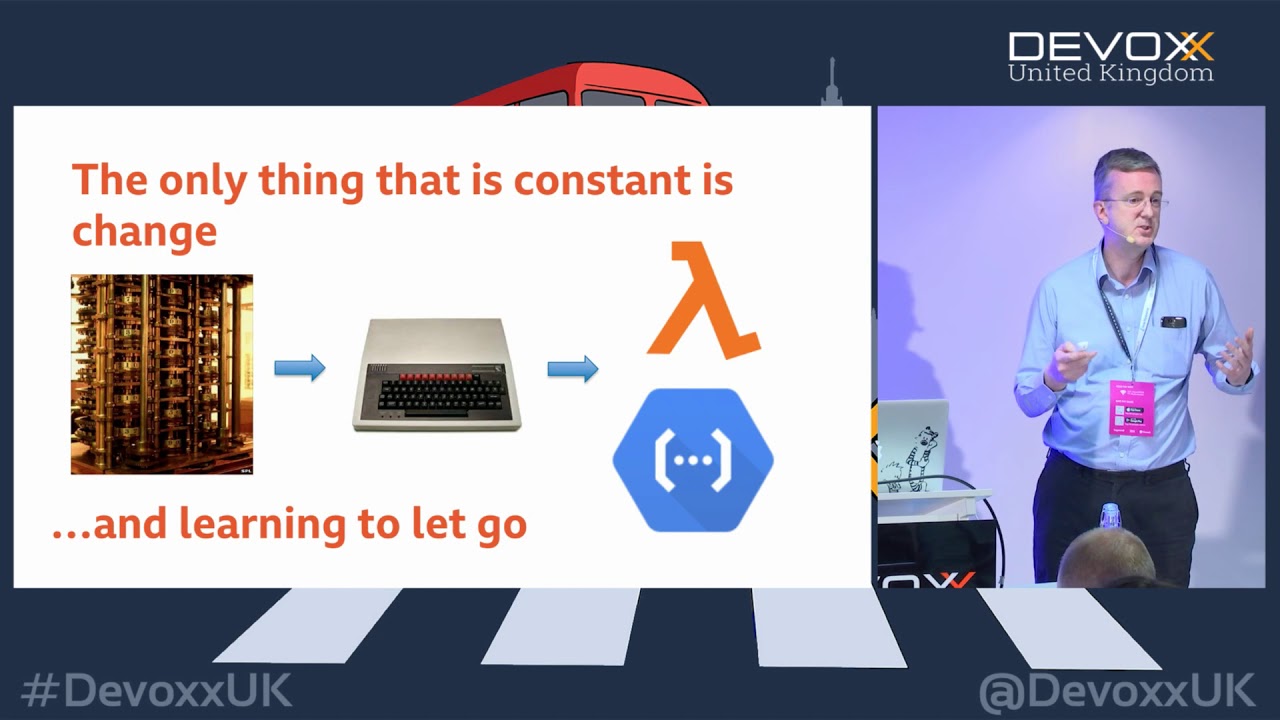 DEVOXX
United Kingdom

The only thing that is constant is change

λ

(···)

…and learning to let go

#DevoxxUK

@DevoxxUK